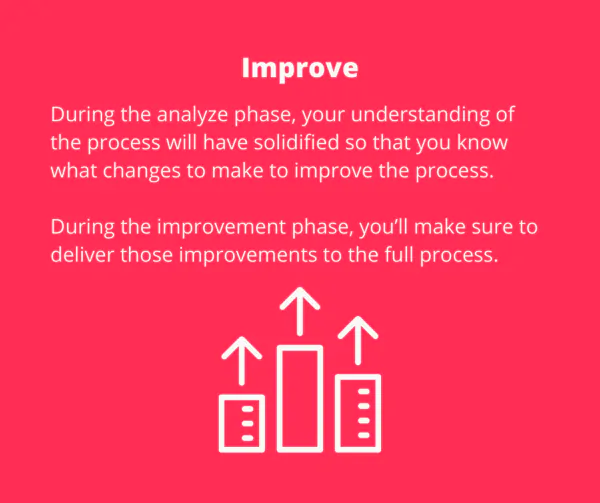 Improve

During the analyze phase, your understanding of the process will have solidified so that you know what changes to make to improve the process.

During the improvement phase, you'll make sure to deliver those improvements to the full process.